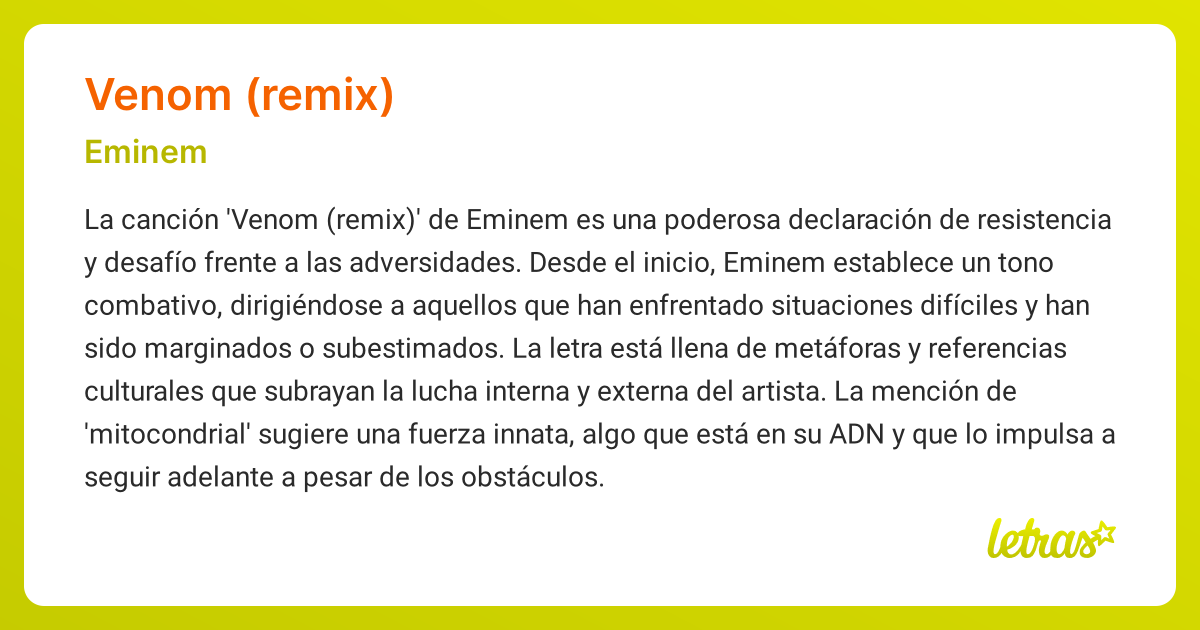 Venom (remix)

Eminem

La canción 'Venom (remix)' de Eminem es una poderosa declaración de resistencia y desafío frente a las adversidades. Desde el inicio, Eminem establece un tono combativo, dirigiéndose a aquellos que han enfrentado situaciones difíciles y han sido marginados o subestimados. La letra está llena de metáforas y referencias culturales que subrayan la lucha interna y externa del artista. La mención de 'mitocondrial' sugiere una fuerza innata, algo que está en su ADN y que lo impulsa a seguir adelante a pesar de los obstáculos.

letras